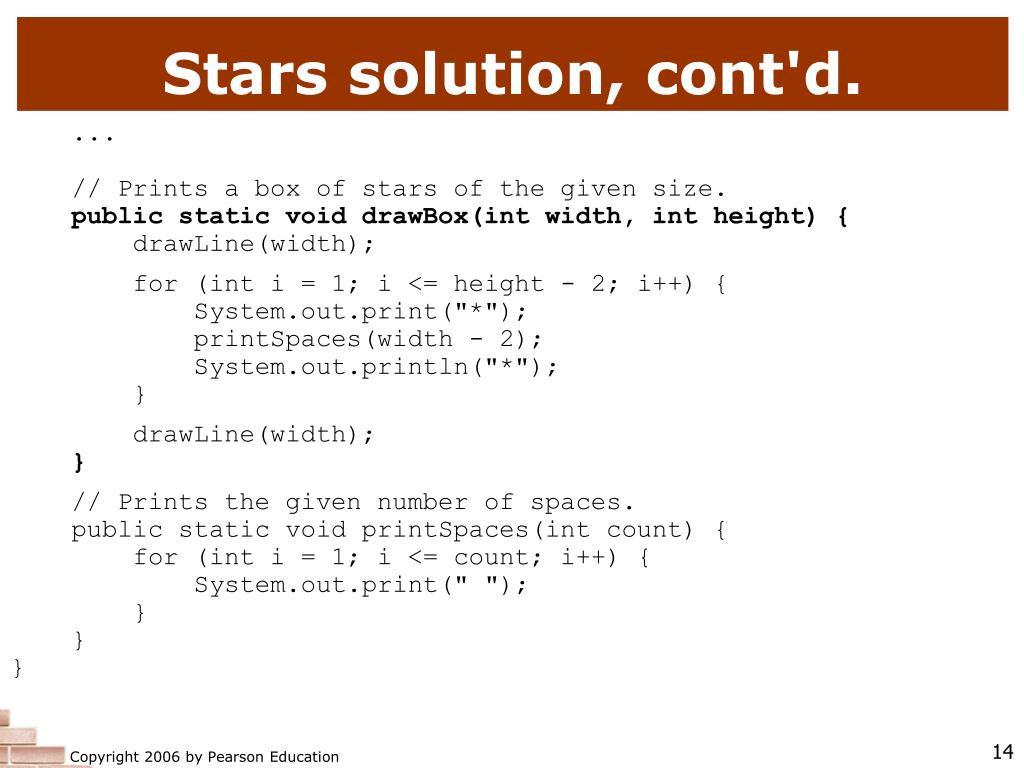 Stars solution, cont'd.

...

// Prints a box of stars of the given size.
public static void drawBox(int width, int height) {
    drawLine(width);

    for (int i = 1; i <= height - 2; i++) {
        System.out.print("*");
        printSpaces(width - 2);
        System.out.println("*");
    }

    drawLine(width);
}

// Prints the given number of spaces.
public static void printSpaces(int count) {
    for (int i = 1; i <= count; i++) {
        System.out.print(" ");
    }
}
}

Copyright 2006 by Pearson Education

14